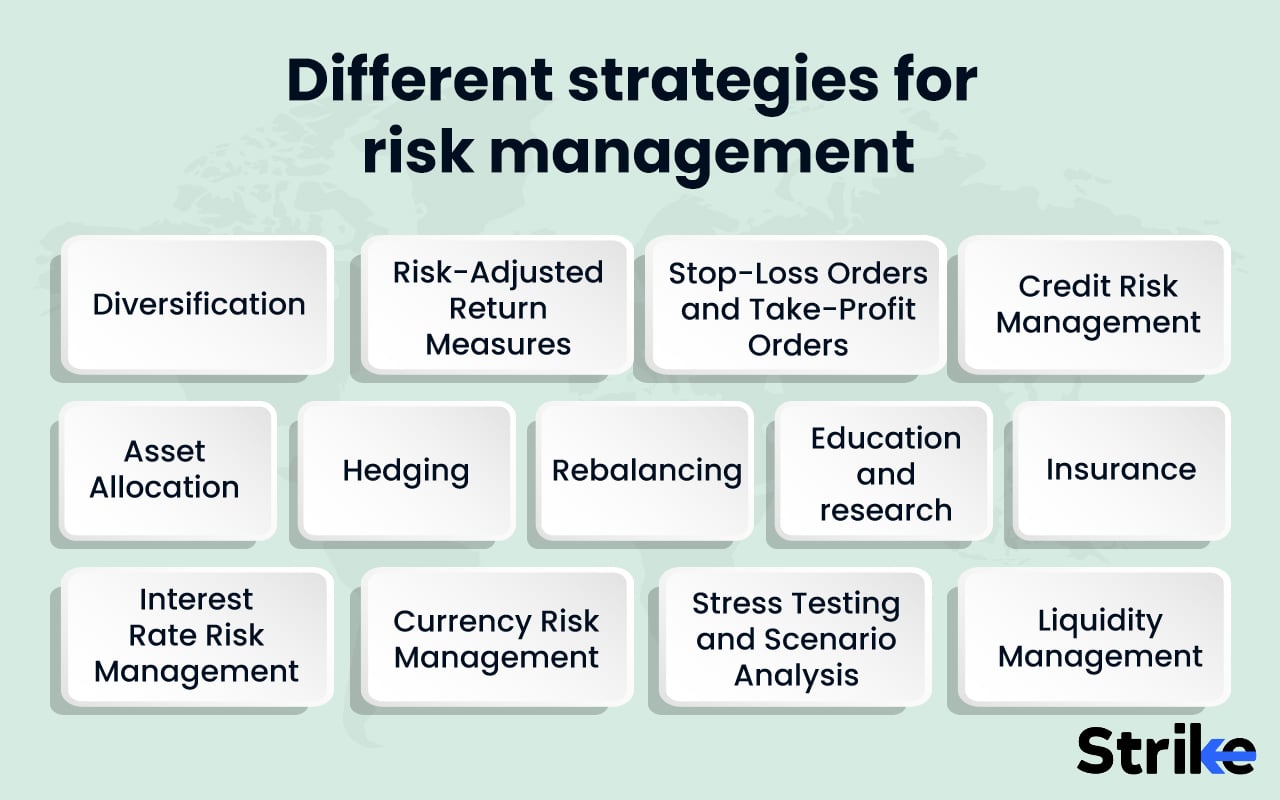 Different strategies for risk management

Diversification

Risk-Adjusted Return Measures

Stop-Loss Orders and Take-Profit Orders

Credit Risk Management

Asset Allocation

Hedging

Rebalancing

Education and research

Insurance

Interest Rate Risk Management

Currency Risk Management

Stress Testing and Scenario Analysis

Liquidity Management

Strike